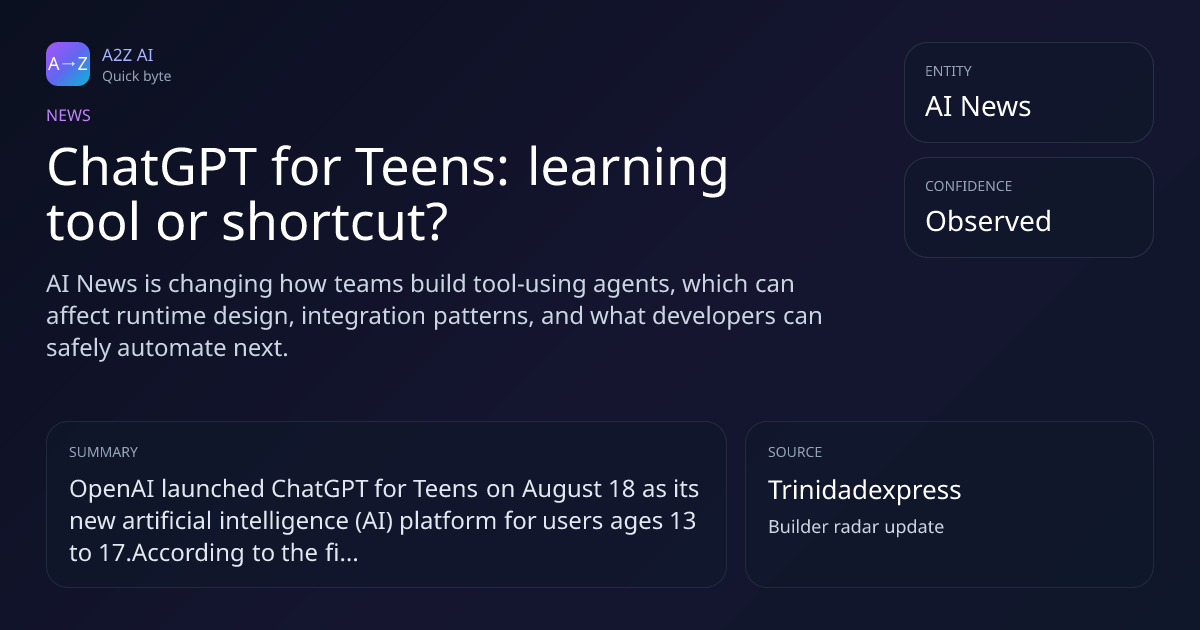 A→Z

A2Z AI
Quick byte

NEWS

ChatGPT for Teens: learning tool or shortcut?

AI News is changing how teams build tool-using agents, which can affect runtime design, integration patterns, and what developers can safely automate next.

ENTITY
AI News

CONFIDENCE
Observed

SUMMARY
OpenAI launched ChatGPT for Teens on August 18 as its new artificial intelligence (AI) platform for users ages 13 to 17.According to the fi...

SOURCE
Trinidadexpress
Builder radar update